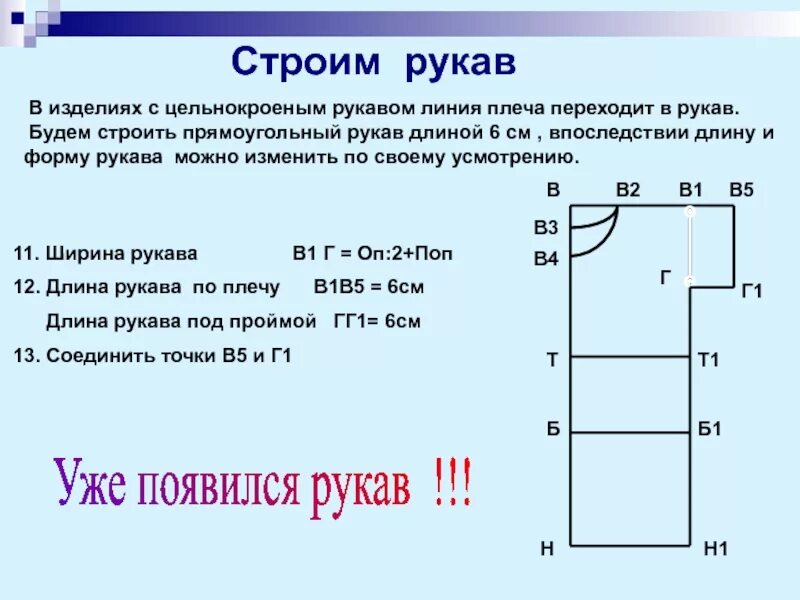 Строим рукав

В изделиях с цельнокроеным рукавом линия плеча переходит в рукав. Будем строить прямоугольный рукав длиной 6 см , впоследствии длину и форму рукава можно изменить по своему усмотрению.

11. Ширина рукава В1 Г = Оп:2+Поп

12. Длина рукава по плечу В1В5 = 6см

Длина рукава под проймой ГГ1= 6см

13. Соединить точки В5 и Г1

Уже появился рукав !!!

В
В2
В1
В5
В3
В4
Г
Г1
Т
Т1
Б
Б1
Н
Н1